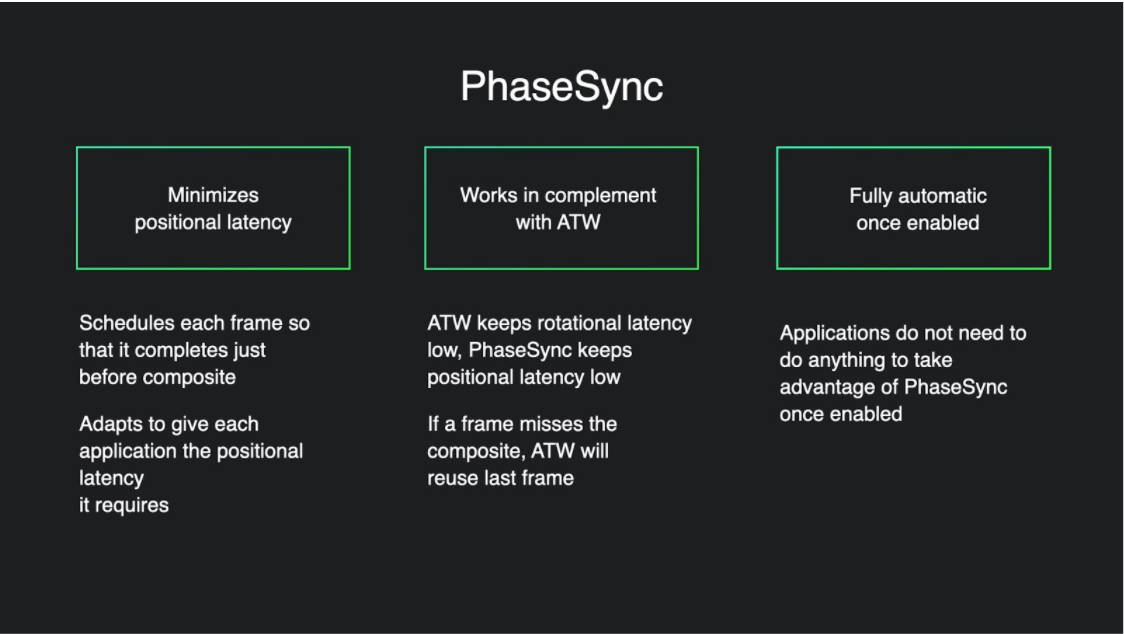 PhaseSync

Minimizes positional latency

Schedules each frame so that it completes just before composite

Adapts to give each application the positional latency
it requires

Works in complement with ATW

ATW keeps rotational latency low, PhaseSync keeps positional latency low

If a frame misses the composite, ATW will reuse last frame

Fully automatic once enabled

Applications do not need to do anything to take advantage of PhaseSync once enabled